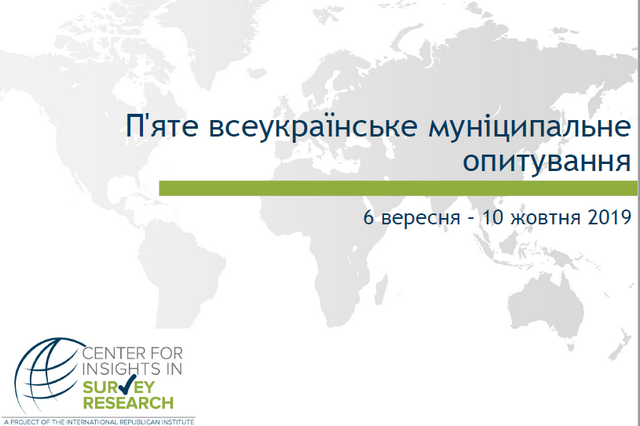 П'яте всеукраїнське муніципальне опитування

6 вересня - 10 жовтня 2019

CENTER FOR INSIGHTS IN SURVEY RESEARCH

A PROJECT OF THE INTERNATIONAL REPUBLICAN INSTITUTE